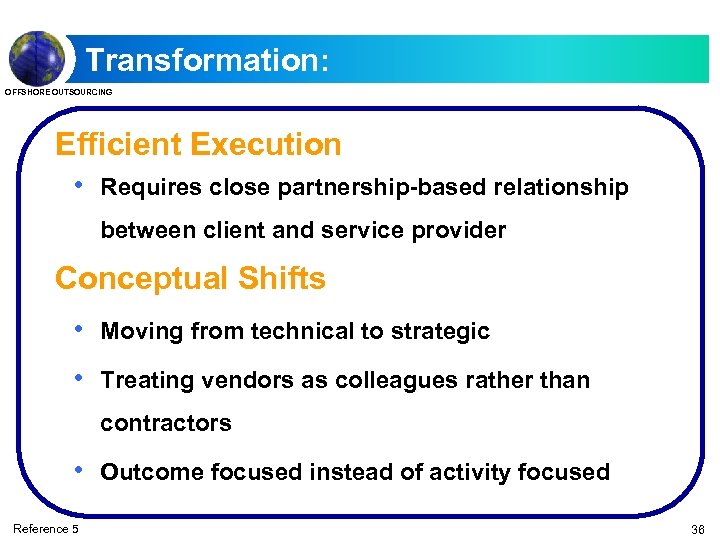 Transformation:

OFFSHORE OUTSOURCING

Efficient Execution

• Requires close partnership-based relationship between client and service provider

Conceptual Shifts

• Moving from technical to strategic
• Treating vendors as colleagues rather than contractors
• Outcome focused instead of activity focused

Reference 5

36